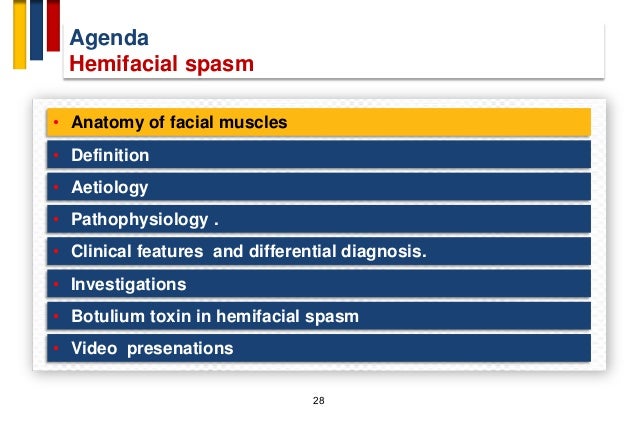 Agenda
Hemifacial spasm

• Anatomy of facial muscles
• Definition
• Aetiology
• Pathophysiology .
• Clinical features and differential diagnosis.
• Investigations
• Botulium toxin in hemifacial spasm
• Video presenations

28